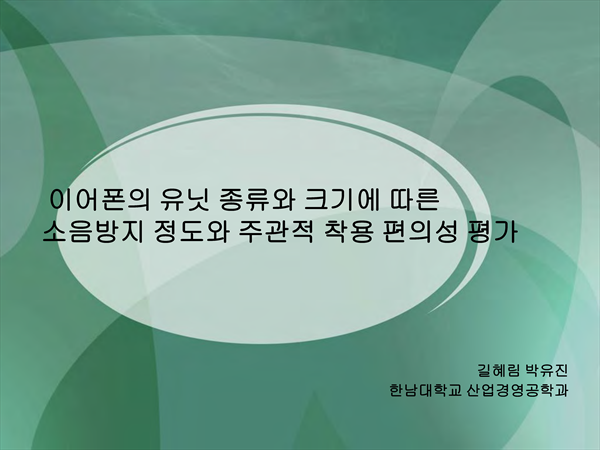 이어폰의 유닛 종류와 크기에 따른 소음방지 정도와 주관적 착용 편의성 평가

길혜림 박유진
한남대학교 산업경영공학과